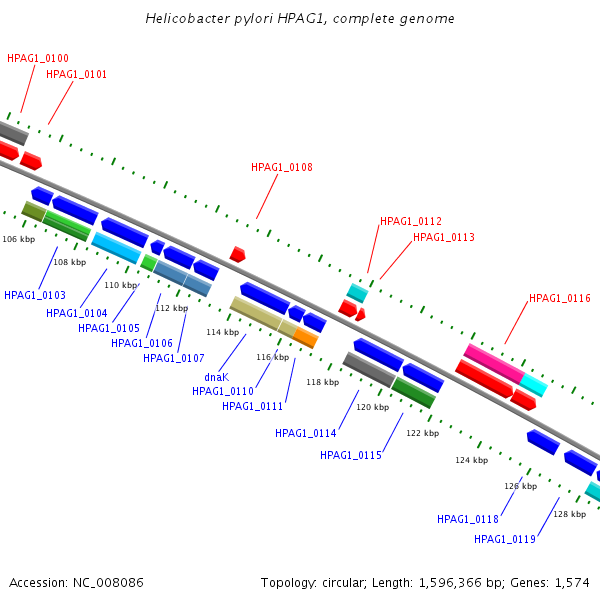 Helicobacter pylori HPAG1, complete genome

HPAG1_0100
HPAG1_0101
HPAG1_0108
HPAG1_0112
HPAG1_0113
HPAG1_0116

106 kbp
108 kbp
110 kbp
112 kbp
114 kbp
116 kbp
118 kbp
120 kbp
122 kbp
124 kbp
126 kbp
128 kbp

HPAG1_0103
HPAG1_0104
HPAG1_0105
HPAG1_0106
HPAG1_0107
dnaK
HPAG1_0110
HPAG1_0111
HPAG1_0114
HPAG1_0115
HPAG1_0118
HPAG1_0119

Accession: NC_008086

Topology: circular; Length: 1,596,366 bp; Genes: 1,574